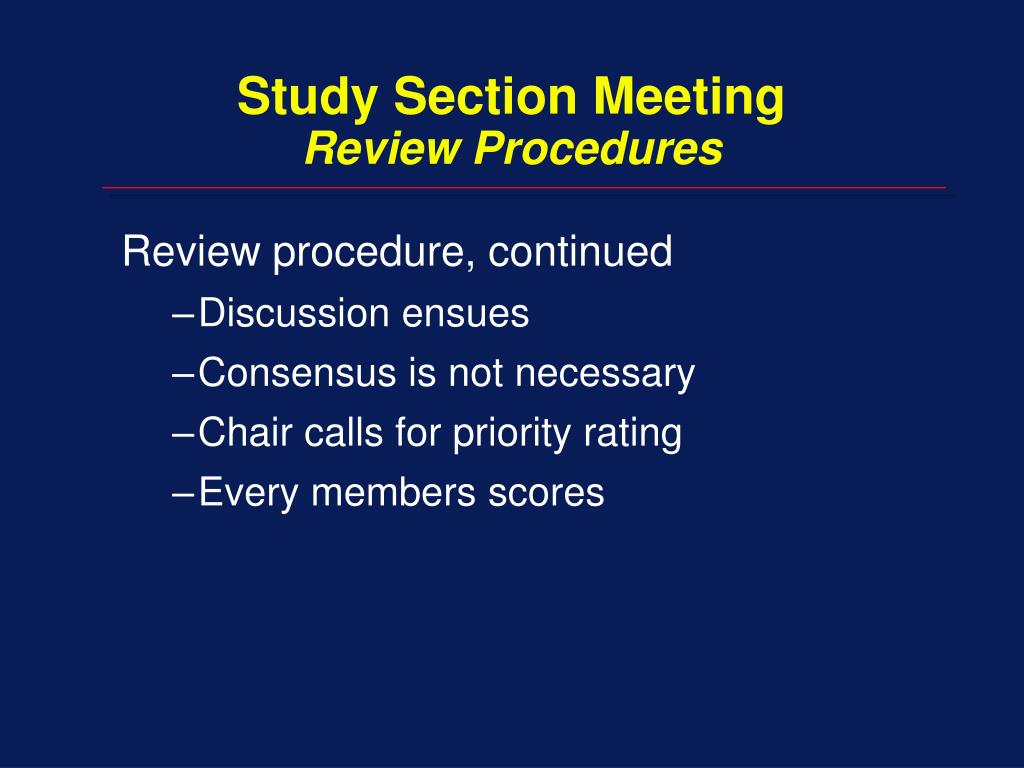 Study Section Meeting
Review Procedures

Review procedure, continued
– Discussion ensues
– Consensus is not necessary
– Chair calls for priority rating
– Every members scores